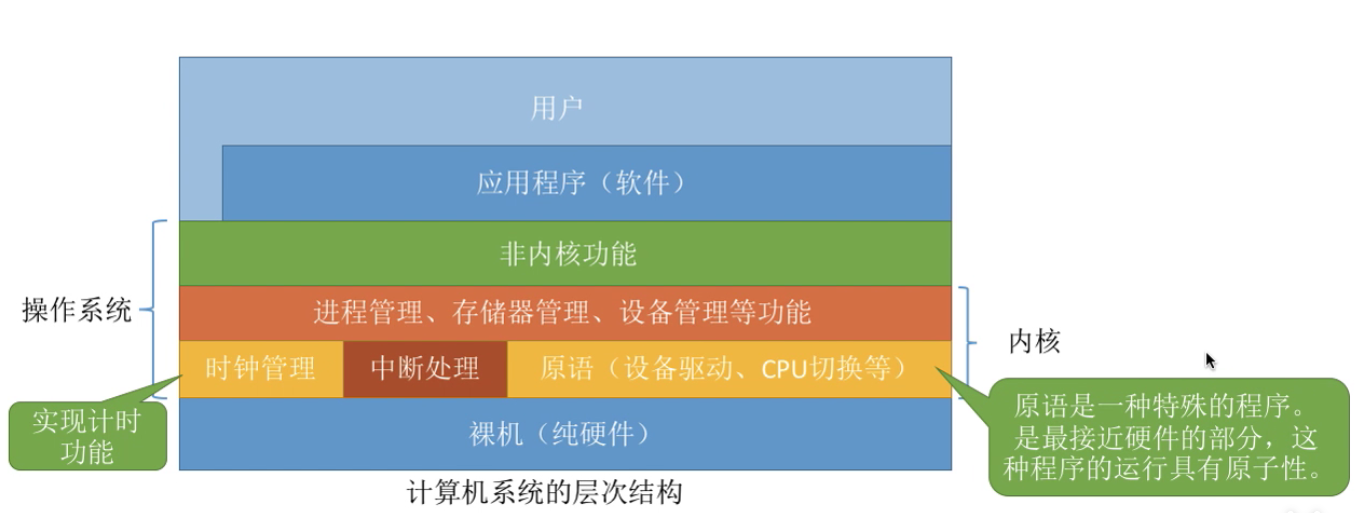 用户

应用程序（软件）

非内核功能

进程管理、存储器管理、设备管理等功能

时钟管理

中断处理

原语（设备驱动、CPU切换等）

裸机（纯硬件）

操作系统

内核

实现计时功能

原语是一种特殊的程序。是最接近硬件的部分，这种程序的运行具有原子性。

计算机系统的层次结构